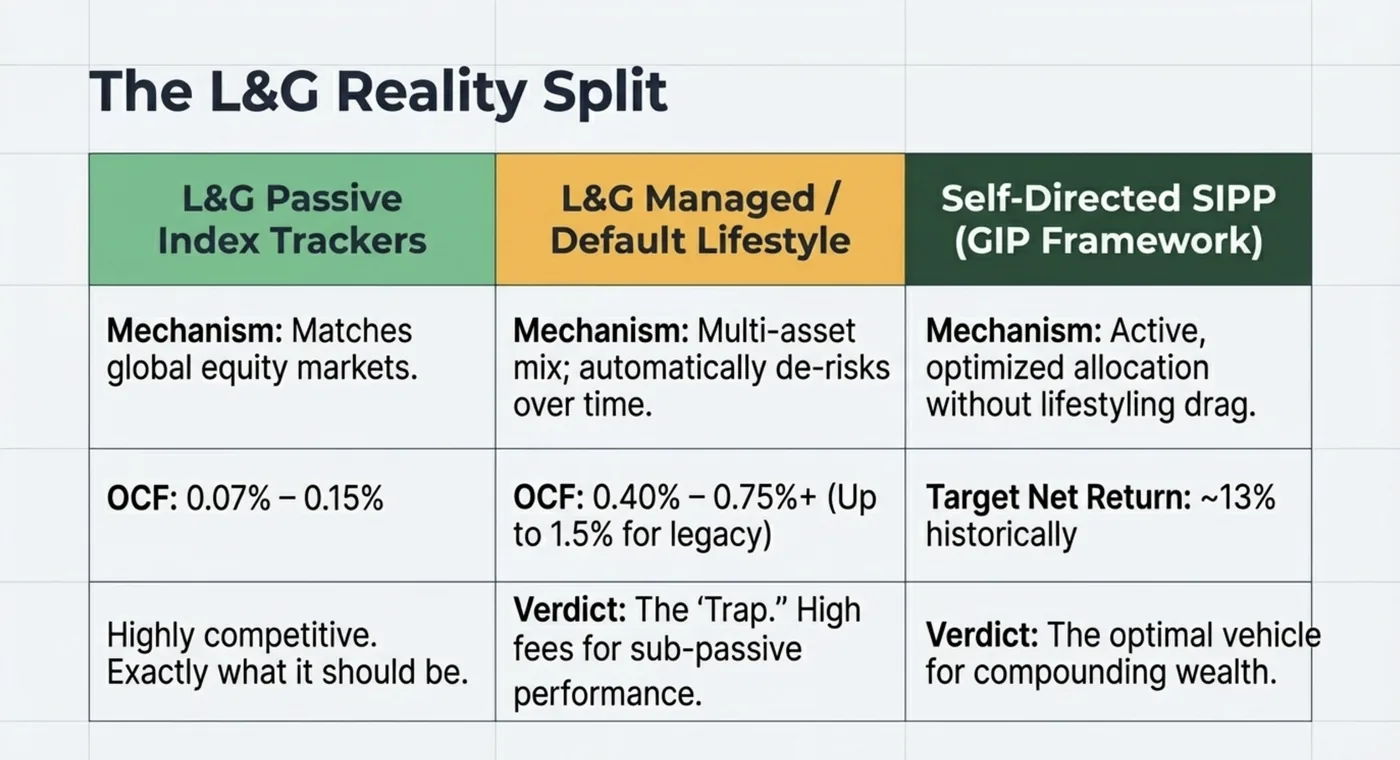 The L&G Reality Split

| L&G Passive Index Trackers | L&G Managed / Default Lifestyle | Self-Directed SIPP (GIP Framework) |
|---|---|---|
| Mechanism: Matches global equity markets. | Mechanism: Multi-asset mix; automatically de-risks over time. | Mechanism: Active, optimized allocation without lifestyling drag. |
| OCF: 0.07% – 0.15% | OCF: 0.40% – 0.75%+ (Up to 1.5% for legacy) | Target Net Return: ~13% historically |
| Highly competitive. Exactly what it should be. | Verdict: The 'Trap." High fees for sub-passive performance. | Verdict: The optimal vehicle for compounding wealth. |